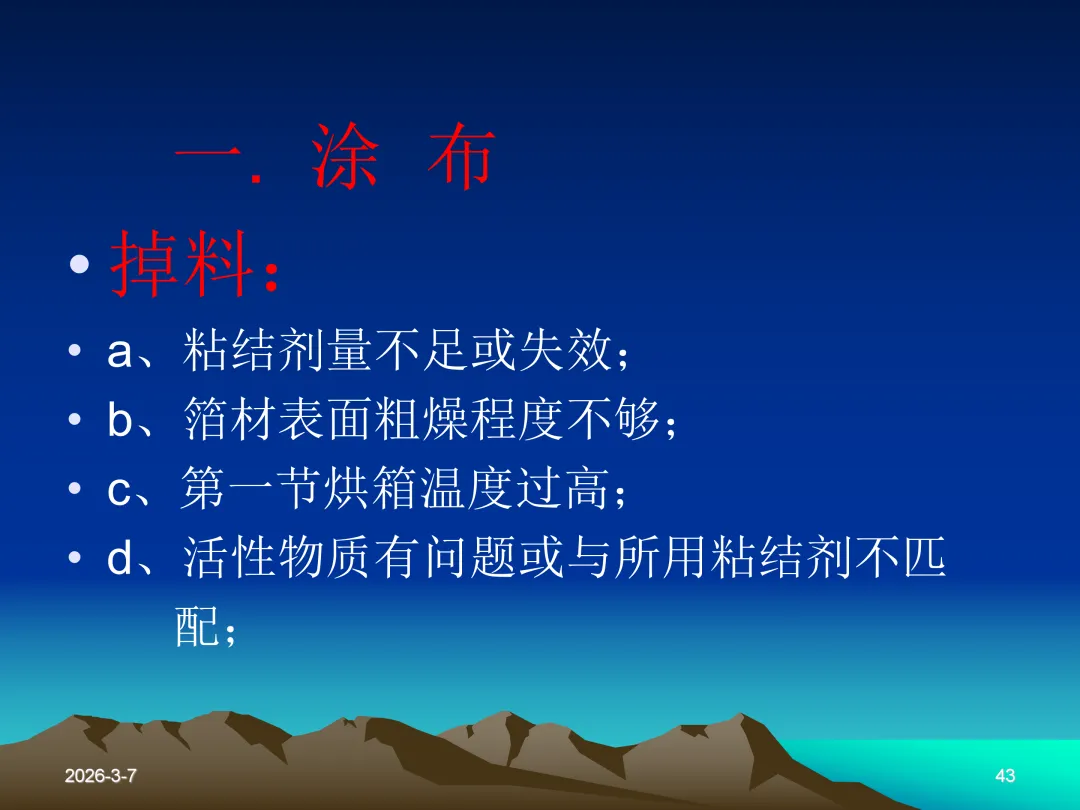 一. 涂 布

• 掉料：

• a、粘结剂量不足或失效；

• b、箔材表面粗燥程度不够；

• c、第一节烘箱温度过高；

• d、活性物质有问题或与所用粘结剂不匹配；

2026-3-7

43